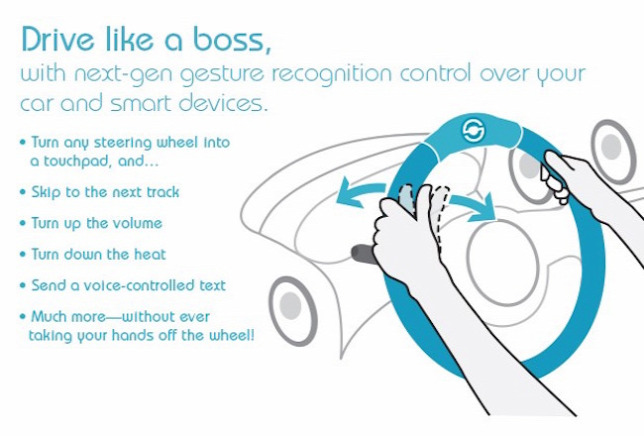 Drive like a boss,
with next-gen gesture recognition control over your car and smart devices.

• Turn any steering wheel into a touchpad, and...

• Skip to the next track

• Turn up the volume

• Turn down the heat

• Send a voice-controlled text

• Much more—without ever taking your hands off the wheel!